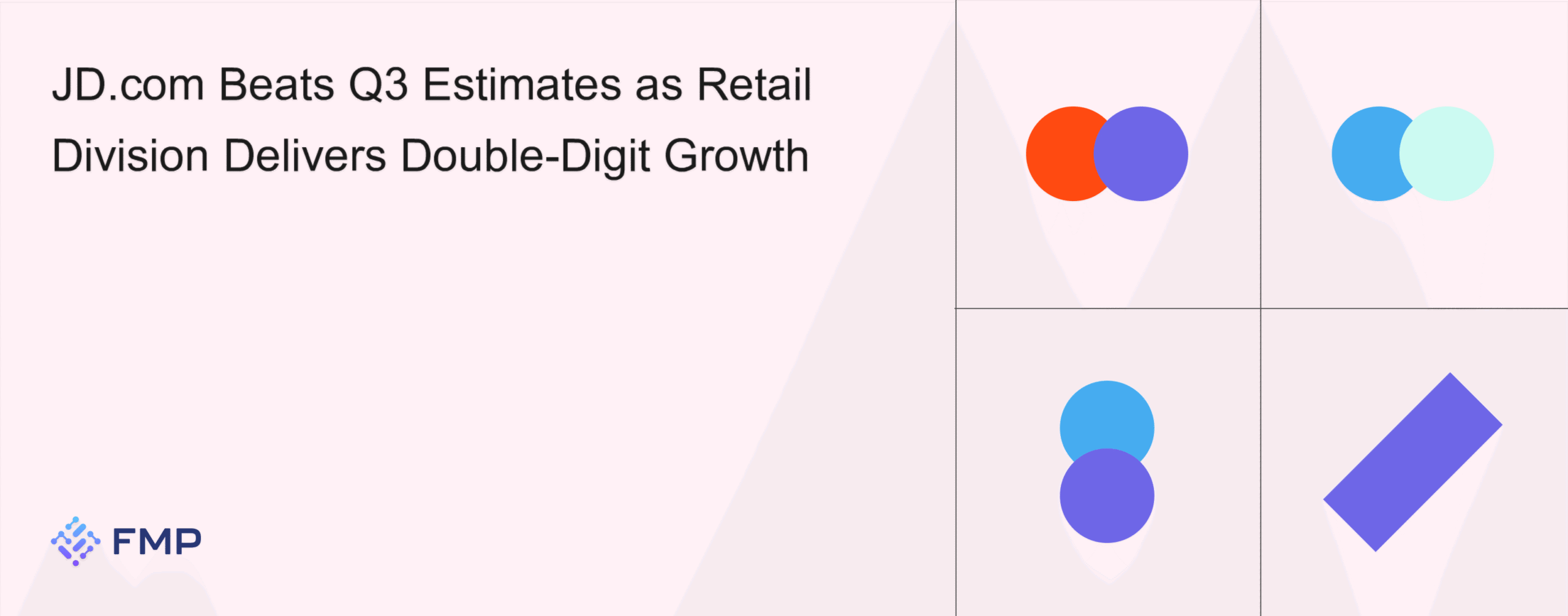 JD.com Beats Q3 Estimates as Retail Division Delivers Double-Digit Growth

FMP